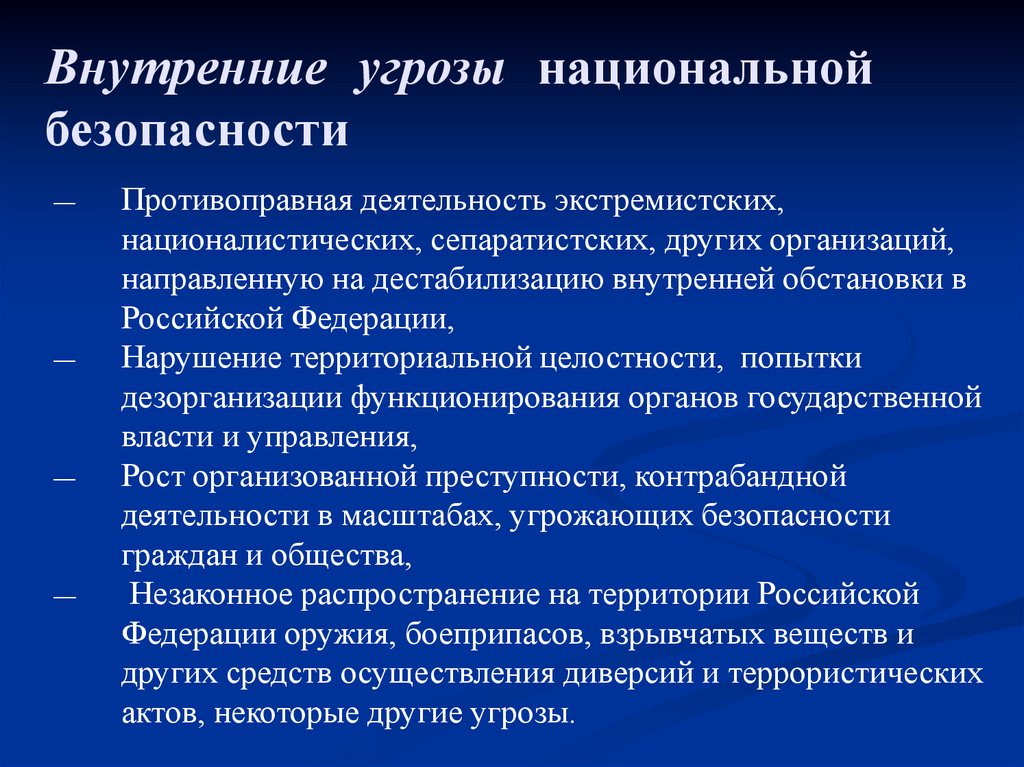 Внутренние угрозы национальной безопасности

— Противоправная деятельность экстремистских, националистических, сепаратистских, других организаций, направленную на дестабилизацию внутренней обстановки в Российской Федерации,

— Нарушение территориальной целостности, попытки дезорганизации функционирования органов государственной власти и управления,

— Рост организованной преступности, контрабандной деятельности в масштабах, угрожающих безопасности граждан и общества,

— Незаконное распространение на территории Российской Федерации оружия, боеприпасов, взрывчатых веществ и других средств осуществления диверсий и террористических актов, некоторые другие угрозы.